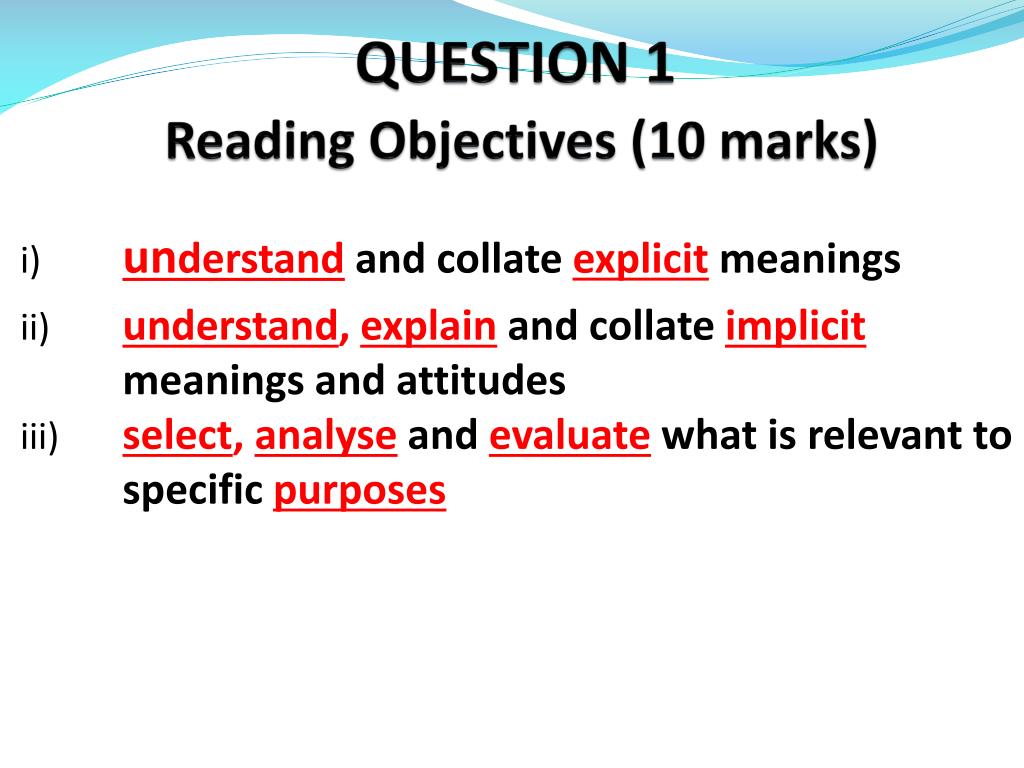 QUESTION 1
Reading Objectives (10 marks)

i) understand and collate explicit meanings

ii) understand, explain and collate implicit meanings and attitudes

iii) select, analyse and evaluate what is relevant to specific purposes